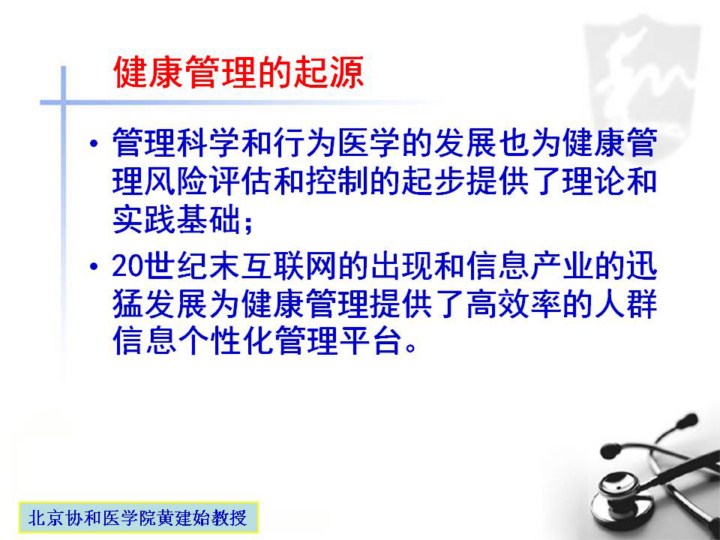 健康管理的起源

• 管理科学和行为医学的发展也为健康管理风险评估和控制的起步提供了理论和实践基础；

• 20世纪末互联网的出现和信息产业的迅猛发展为健康管理提供了高效率的人群信息个性化管理平台。

北京协和医学院黄建始教授